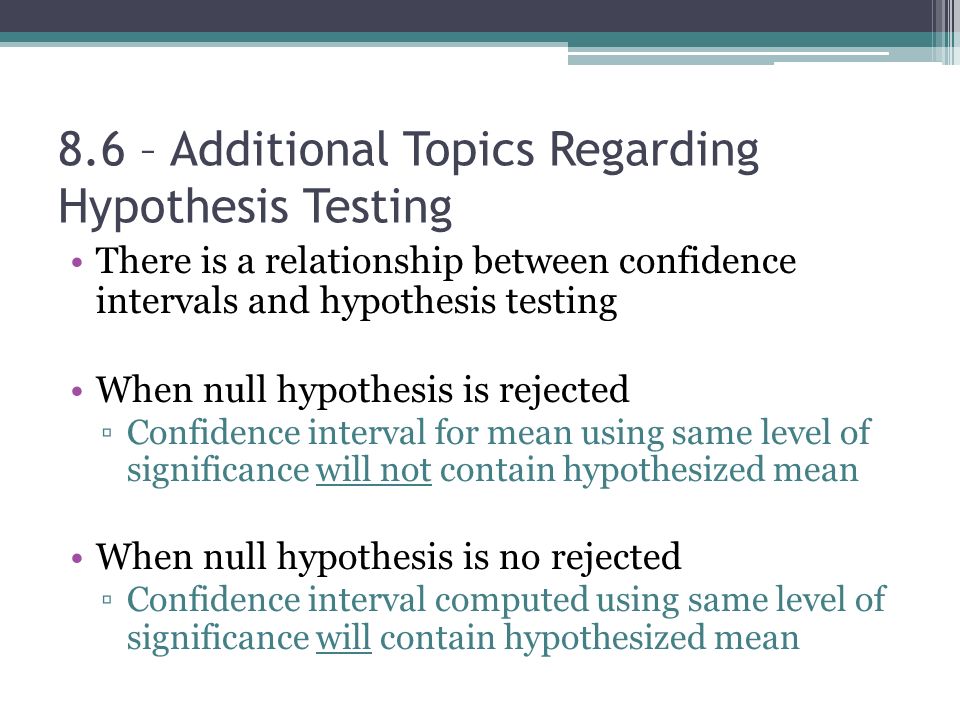 8.6 – Additional Topics Regarding Hypothesis Testing

• There is a relationship between confidence intervals and hypothesis testing

• When null hypothesis is rejected
▫ Confidence interval for mean using same level of significance will not contain hypothesized mean

• When null hypothesis is no rejected
▫ Confidence interval computed using same level of significance will contain hypothesized mean